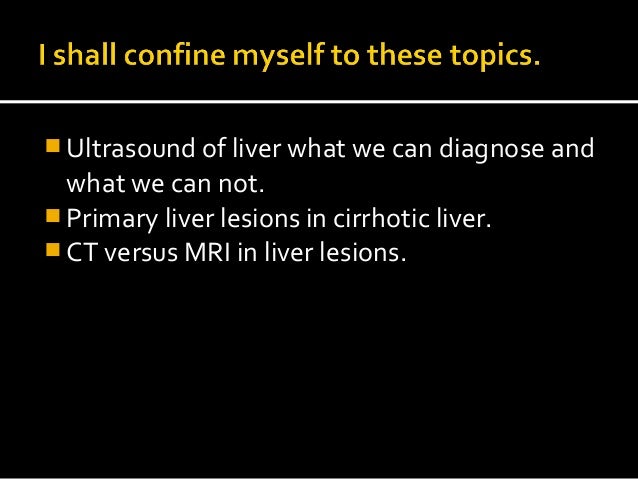 I shall confine myself to these topics.

- Ultrasound of liver what we can diagnose and what we can not.
- Primary liver lesions in cirrhotic liver.
- CT versus MRI in liver lesions.